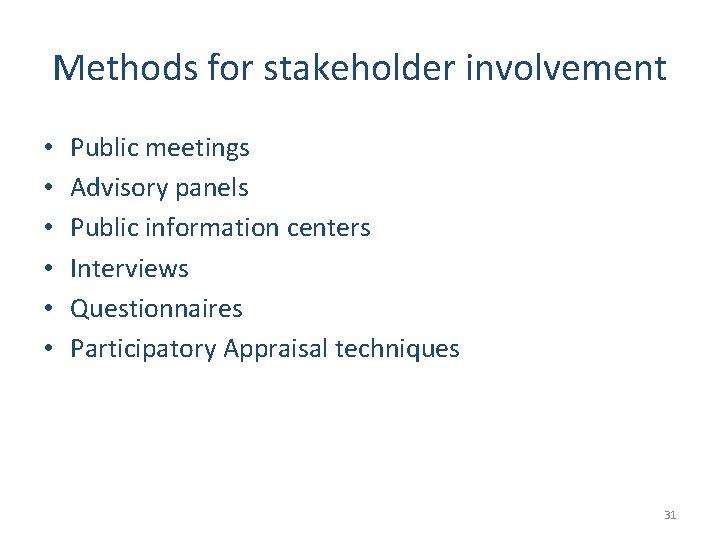 Methods for stakeholder involvement

• Public meetings
• Advisory panels
• Public information centers
• Interviews
• Questionnaires
• Participatory Appraisal techniques

31